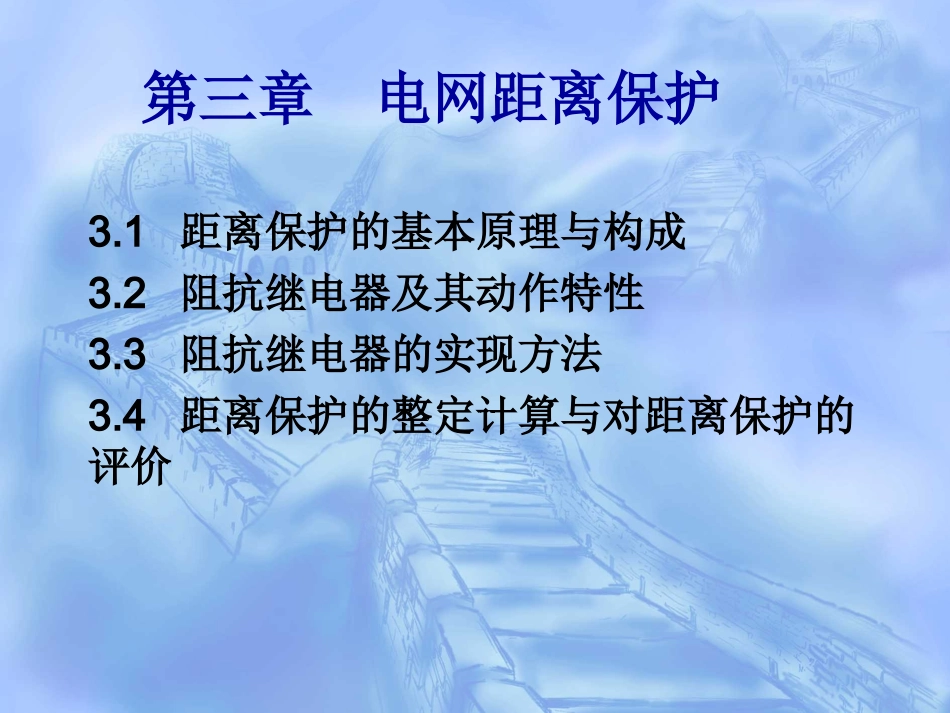 第三章　电网距离保护

3.1　距离保护的基本原理与构成
3.2　阻抗继电器及其动作特性
3.3　阻抗继电器的实现方法
3.4　距离保护的整定计算与对距离保护的评价